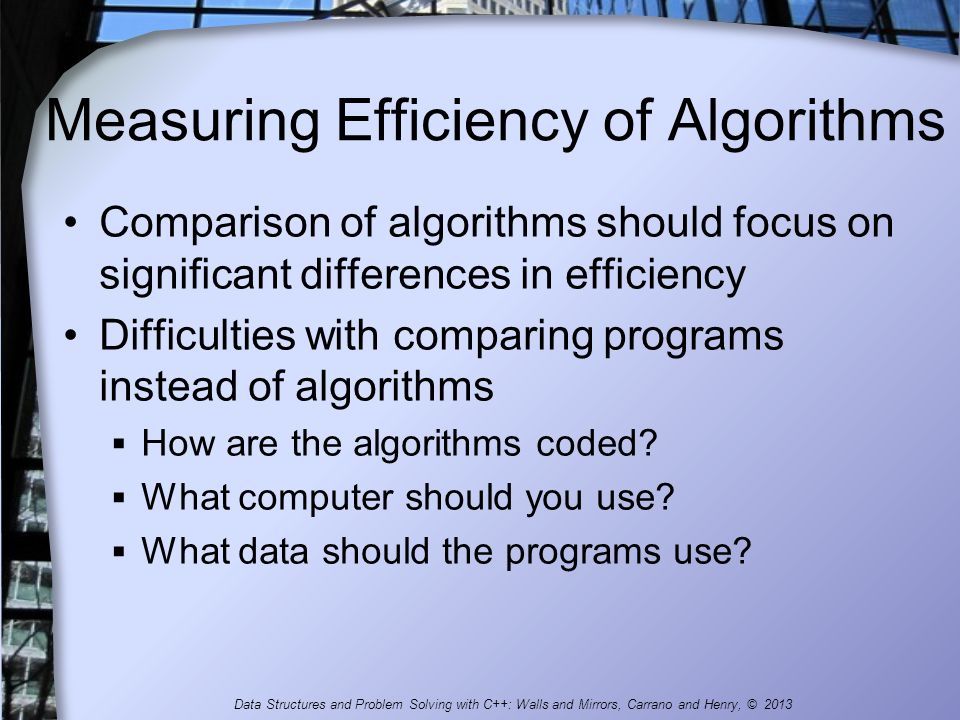 Measuring Efficiency of Algorithms

• Comparison of algorithms should focus on significant differences in efficiency
• Difficulties with comparing programs instead of algorithms
▪ How are the algorithms coded?
▪ What computer should you use?
▪ What data should the programs use?

Data Structures and Problem Solving with C++: Walls and Mirrors, Carrano and Henry, © 2013